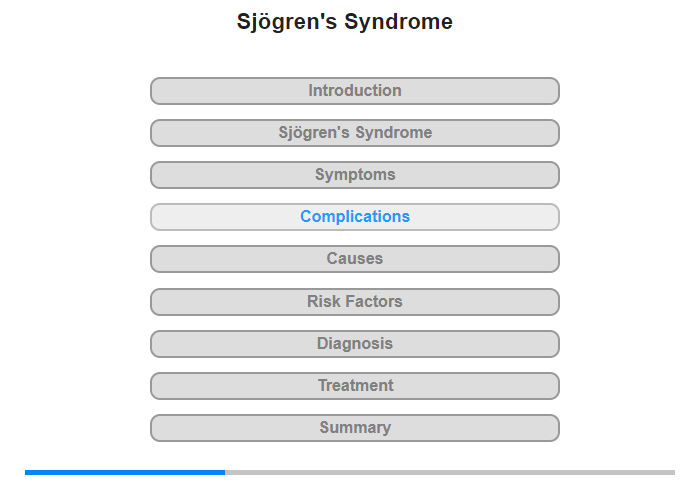 Sjögren's Syndrome

Introduction

Sjögren's Syndrome

Symptoms

Complications

Causes

Risk Factors

Diagnosis

Treatment

Summary